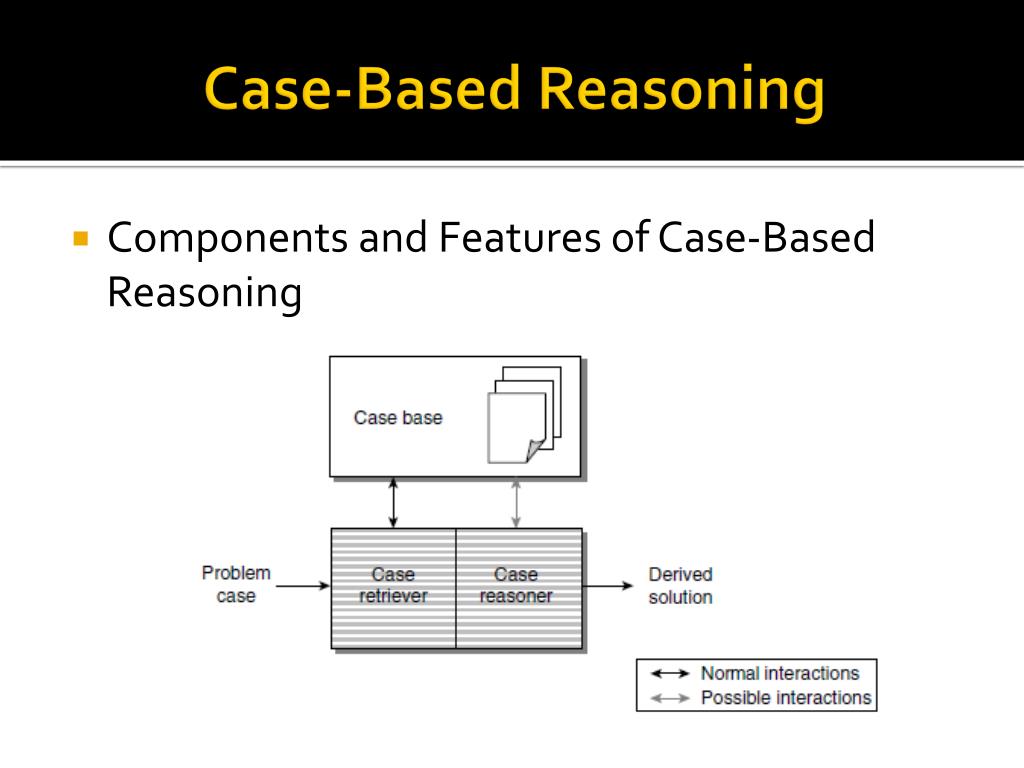 Case-Based Reasoning

Components and Features of Case-Based Reasoning

Case base

Problem case

Case retriever

Case reasoner

Derived solution

Normal interactions
Possible interactions